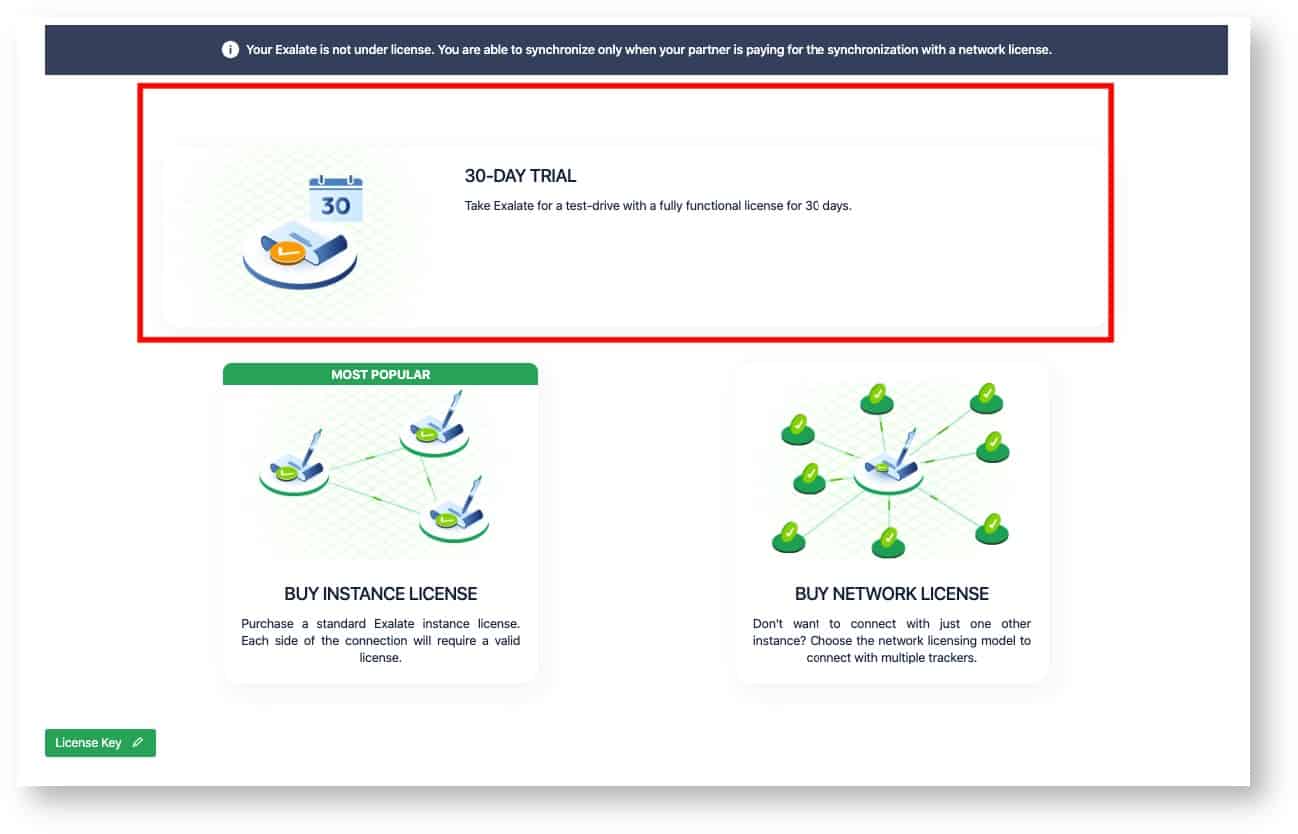 Your Exalate is not under license. You are able to synchronize only when your partner is paying for the synchronization with a network license.

30

30-DAY TRIAL

Take Exalate for a test-drive with a fully functional license for 30 days.

MOST POPULAR

BUY INSTANCE LICENSE

Purchase a standard Exalate instance license. Each side of the connection will require a valid license.

BUY NETWORK LICENSE

Don't want to connect with just one other instance? Choose the network licensing model to connect with multiple trackers.

License Key